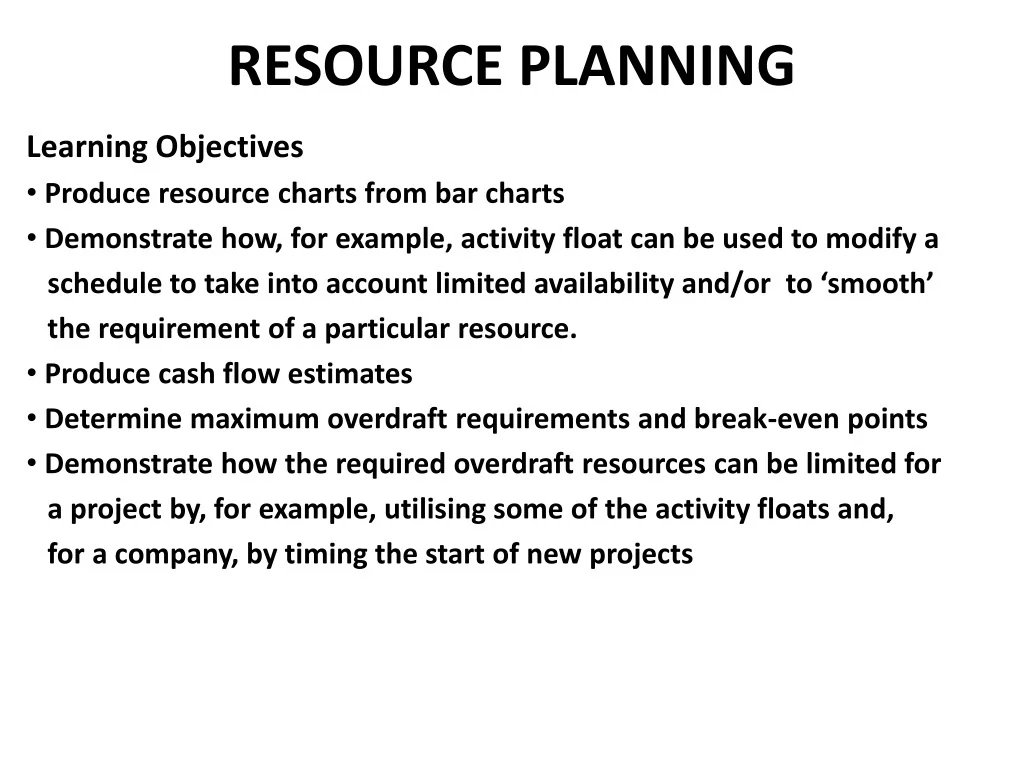 RESOURCE PLANNING

Learning Objectives

• Produce resource charts from bar charts

• Demonstrate how, for example, activity float can be used to modify a schedule to take into account limited availability and/or to ‘smooth’ the requirement of a particular resource.

• Produce cash flow estimates

• Determine maximum overdraft requirements and break-even points

• Demonstrate how the required overdraft resources can be limited for a project by, for example, utilising some of the activity floats and, for a company, by timing the start of new projects